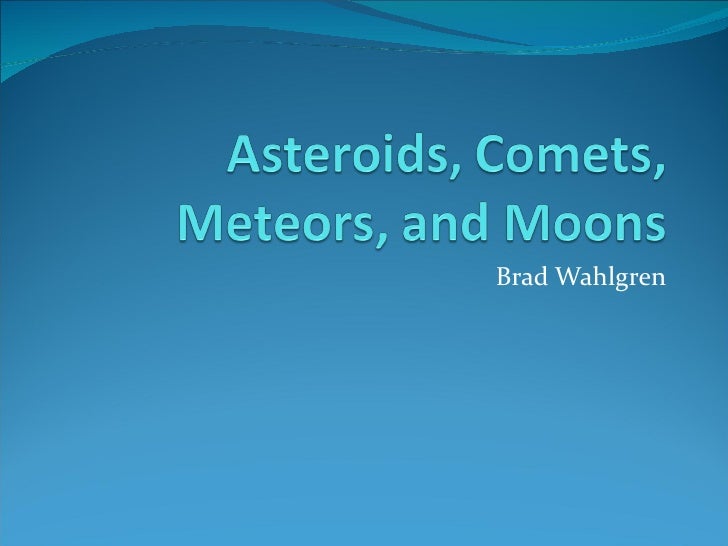 Asteroids, Comets, Meteors, and Moons

Brad Wahlgren